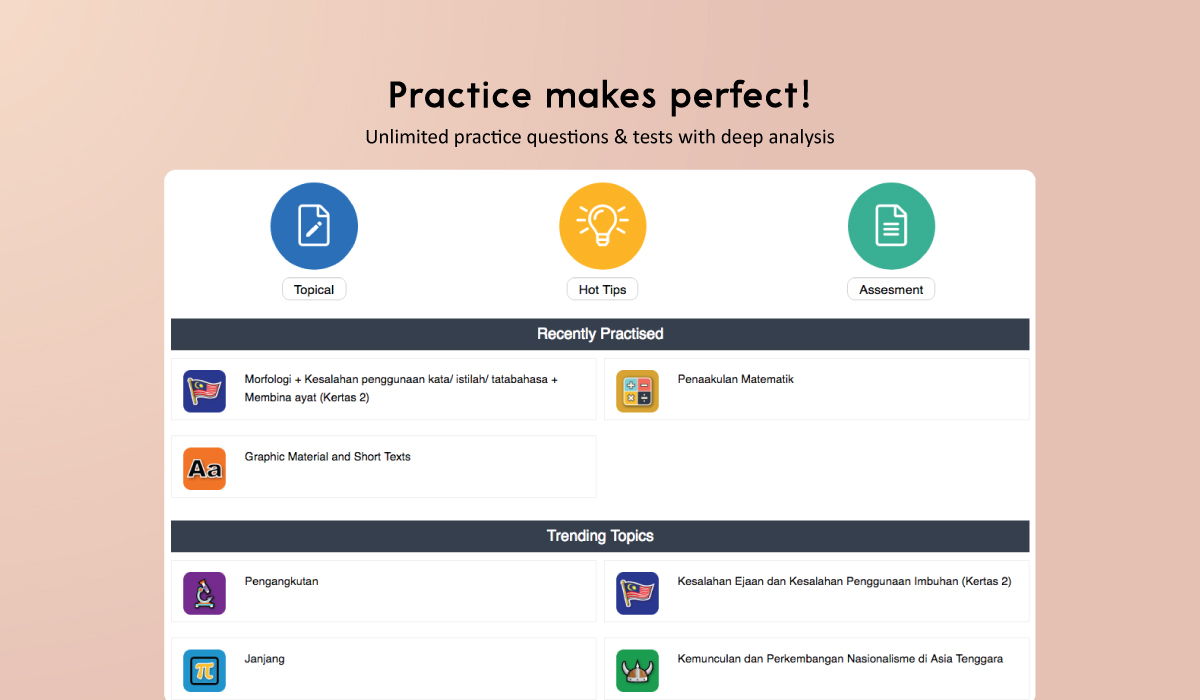 Practice makes perfect!

Unlimited practice questions & tests with deep analysis

Topical

Hot Tips

Assesment

Recently Practised

Morfologi + Kesalahan penggunaan kata/ istilah/ tatabahasa + Membina ayat (Kertas 2)

Penaakulan Matematik

Aa

Graphic Material and Short Texts

Trending Topics

Pengangkutan

Kesalahan Ejaan dan Kesalahan Penggunaan Imbuhan (Kertas 2)

$\pi$

Janjang

Kemunculan dan Perkembangan Nasionalisme di Asia Tenggara